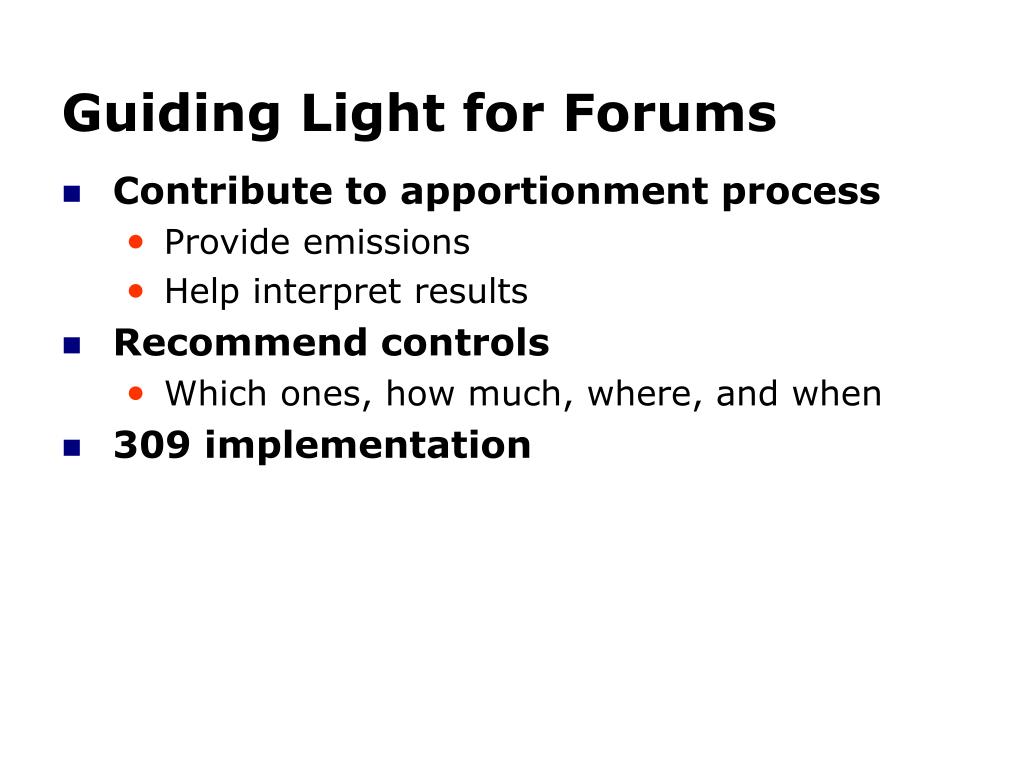 Guiding Light for Forums

- Contribute to apportionment process
  - Provide emissions
  - Help interpret results
- Recommend controls
  - Which ones, how much, where, and when
- 309 implementation